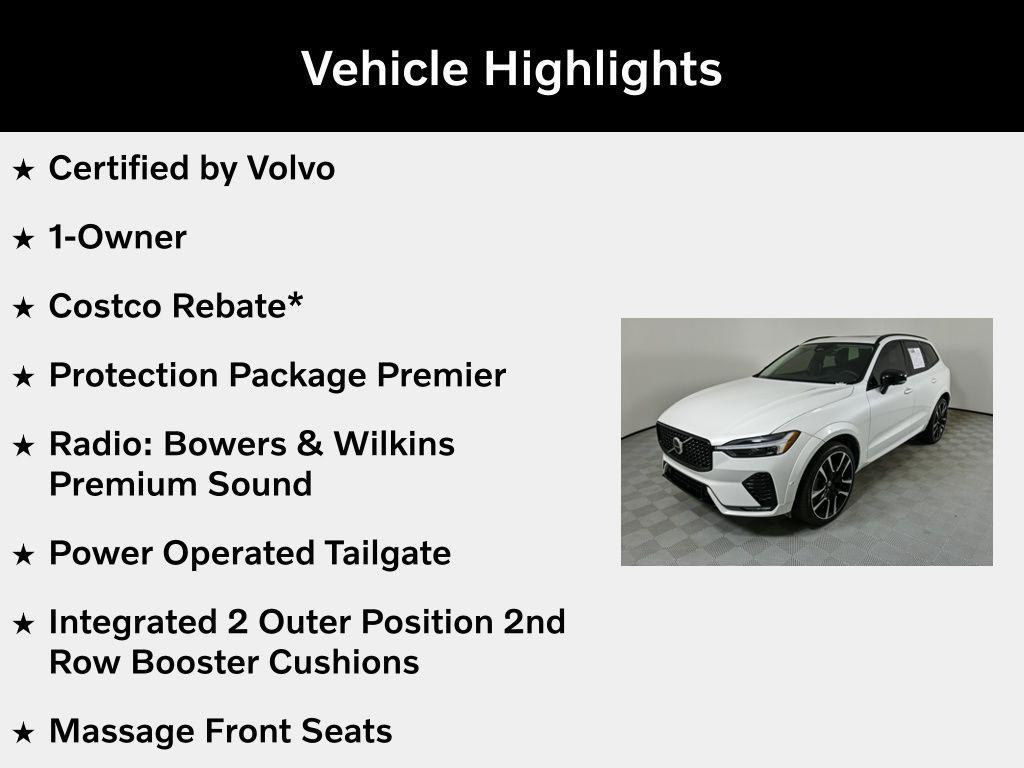 Vehicle Highlights

★ Certified by Volvo

★ 1-Owner

★ Costco Rebate*

★ Protection Package Premier

★ Radio: Bowers & Wilkins Premium Sound

★ Power Operated Tailgate

★ Integrated 2 Outer Position 2nd Row Booster Cushions

★ Massage Front Seats